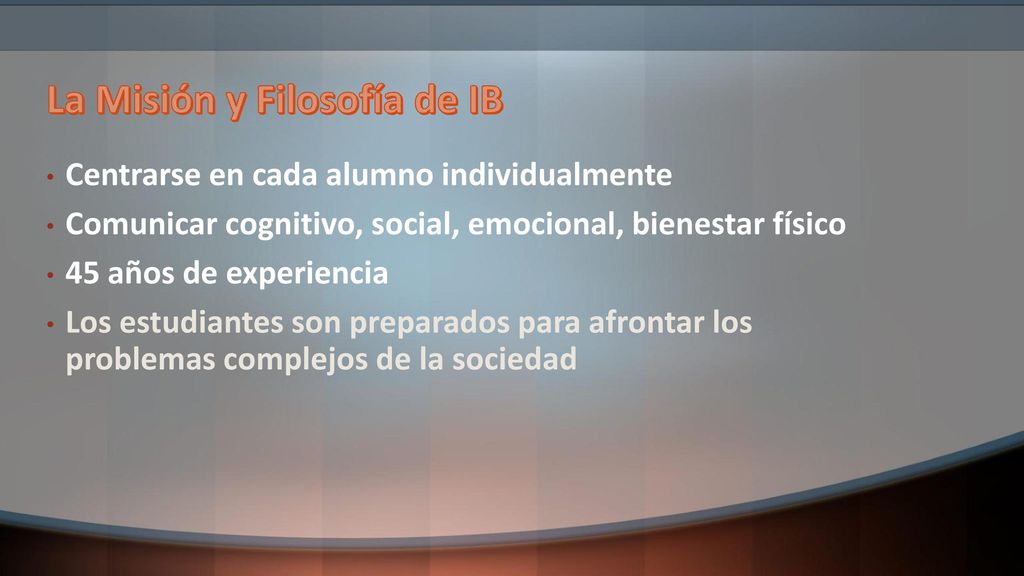 La Misión y Filosofía de IB

• Centrarse en cada alumno individualmente
• Comunicar cognitivo, social, emocional, bienestar físico
• 45 años de experiencia
• Los estudiantes son preparados para afrontar los problemas complejos de la sociedad